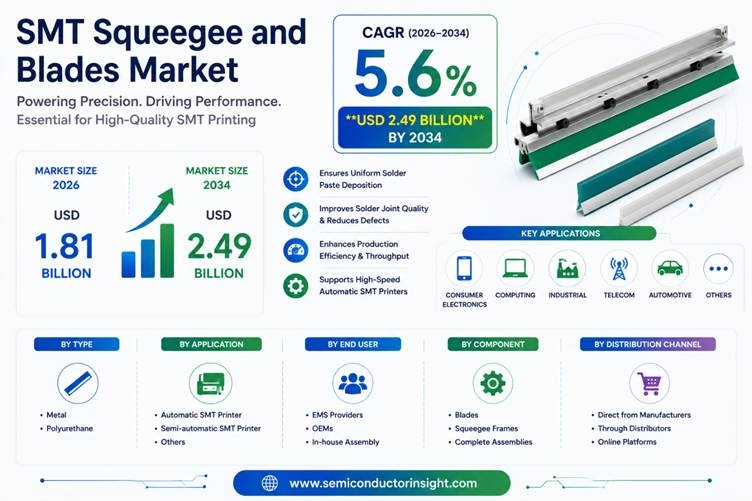 SMT Squeegee and Blades Market

Powering Precision. Driving Performance.
Essential for High-Quality SMT Printing

CAGR (2026–2034)
5.6%
**USD 2.49 BILLION**
BY 2034

MARKET SIZE 2026
USD
1.81
BILLION

MARKET SIZE 2034
USD
2.49
BILLION

Ensures Uniform Solder Paste Deposition

Improves Solder Joint Quality & Reduces Defects

Enhances Production Efficiency & Throughput

Supports High-Speed Automatic SMT Printers

KEY APPLICATIONS

CONSUMER ELECTRONICS
COMPUTING
INDUSTRIAL
TELECOM
AUTOMOTIVE
OTHERS

BY TYPE
• Metal
• Polyurethane

BY APPLICATION
• Automatic SMT Printer
• Semi-automatic SMT Printer
• Others

BY END USER
• EMS Providers
• OEMs
• In-house Assembly

BY COMPONENT
• Blades
• Squeegee Frames
• Complete Assemblies

BY DISTRIBUTION CHANNEL
• Direct from Manufacturers
• Through Distributors
• Online Platforms

www.semiconductorinsight.com